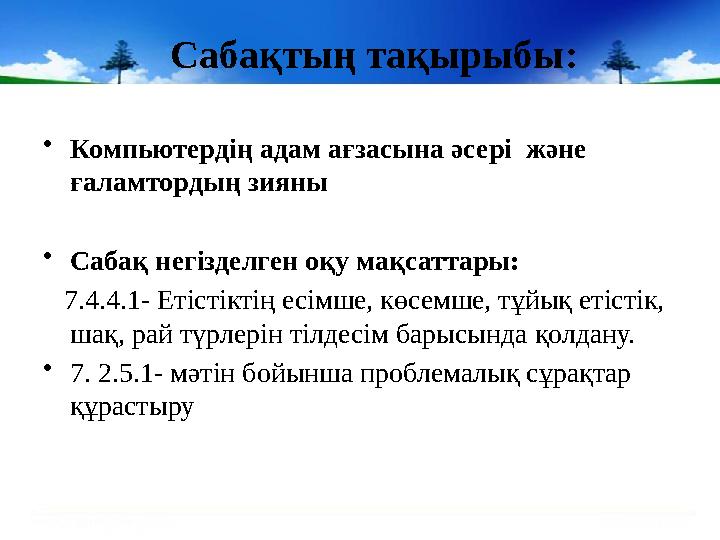 Сабақтың тақырыбы:

• Компьютердің адам ағзасына әсері және ғаламтордың зияны

• Сабақ негізделген оқу мақсаттары:

7.4.4.1- Етістіктің есімше, көсемше, тұйық етістік, шақ, рай түрлерін тілдесім барысында қолдану.

• 7. 2.5.1- мәтін бойынша проблемалық сұрақтар құрастыру